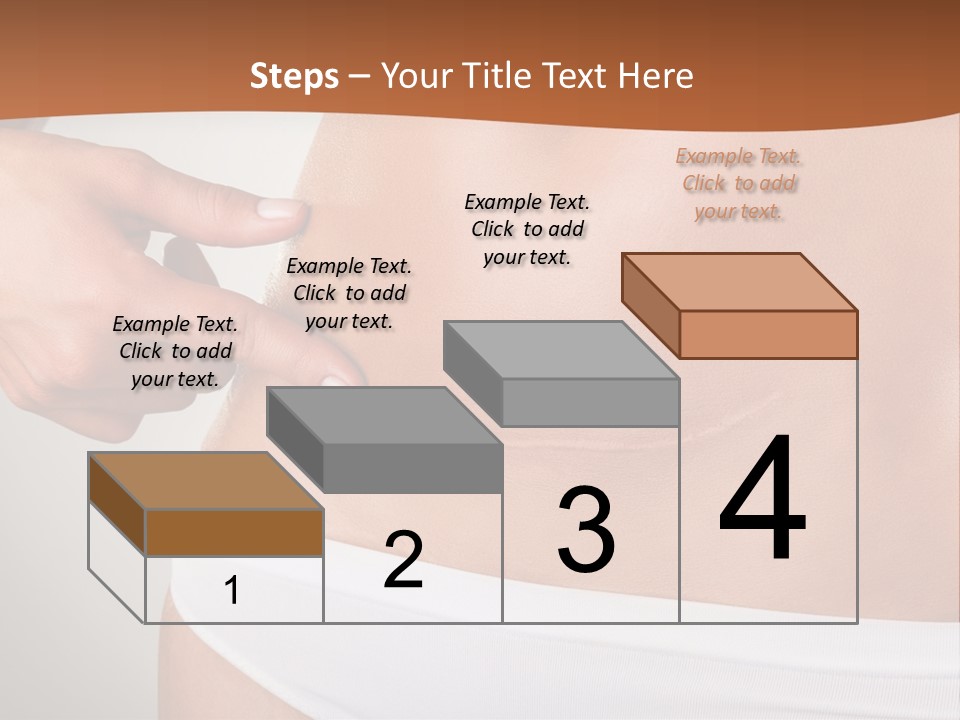 Steps – Your Title Text Here

Example Text. Click to add your text.

Example Text. Click to add your text.

Example Text. Click to add your text.

Example Text. Click to add your text.

1

2

3

4